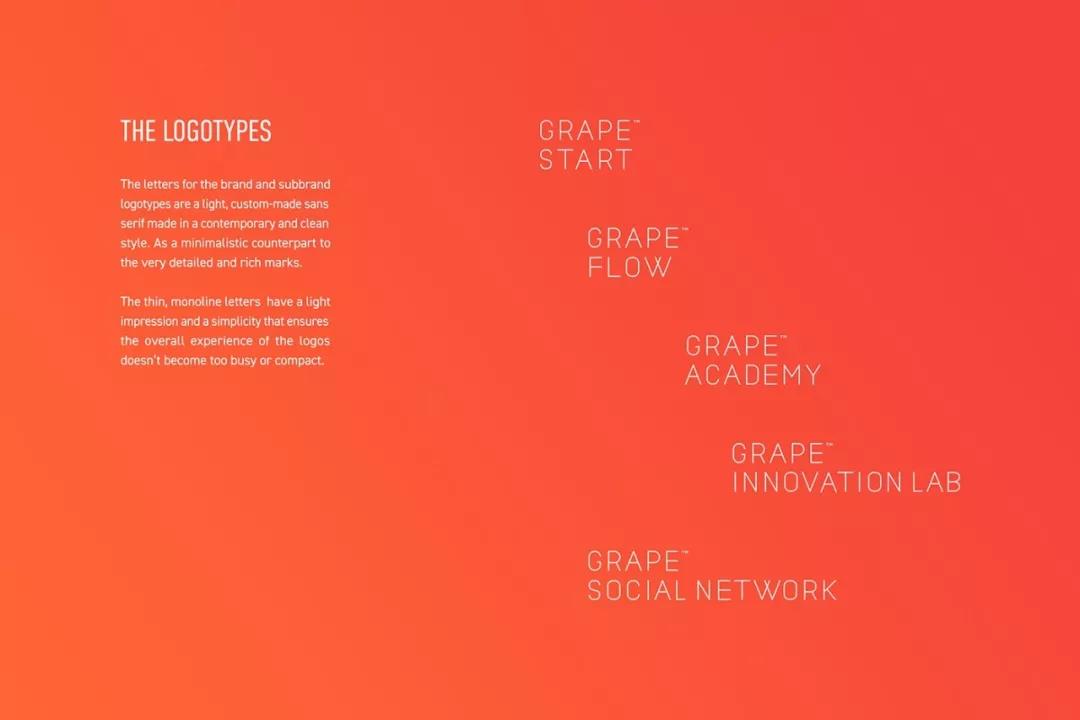 THE LOGOTYPES

The letters for the brand and subbrand logotypes are a light, custom-made sans serif made in a contemporary and clean style. As a minimalistic counterpart to the very detailed and rich marks.

The thin, monoline letters have a light impression and a simplicity that ensures the overall experience of the logos doesn't become too busy or compact.

GRAPE™
START

GRAPE™
FLOW

GRAPE™
ACADEMY

GRAPE™
INNOVATION LAB

GRAPE™
SOCIAL NETWORK